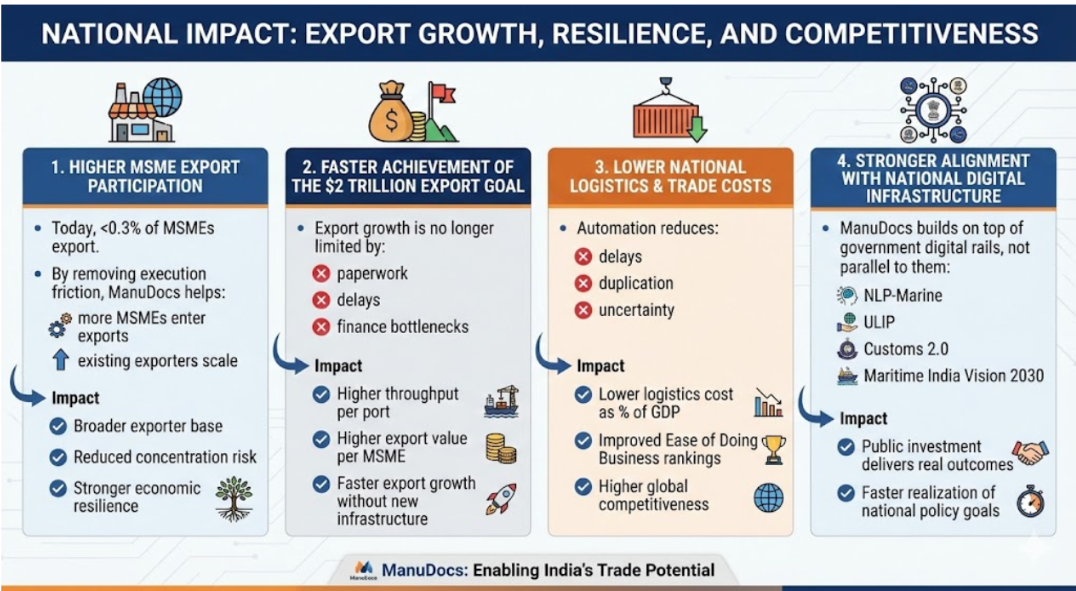 NATIONAL IMPACT: EXPORT GROWTH, RESILIENCE, AND COMPETITIVENESS

1. HIGHER MSME EXPORT PARTICIPATION

• Today, <0.3% of MSMEs export.
• By removing execution friction, ManuDocs helps:
more MSMEs enter exports
existing exporters scale

Impact
Broader exporter base
Reduced concentration risk
Stronger economic resilience

2. FASTER ACHIEVEMENT OF THE $2 TRILLION EXPORT GOAL

• Export growth is no longer limited by:
paperwork
delays
finance bottlenecks

Impact
Higher throughput per port
Higher export value per MSME
Faster export growth without new infrastructure

3. LOWER NATIONAL LOGISTICS & TRADE COSTS

• Automation reduces:
delays
duplication
uncertainty

Impact
Lower logistics cost as % of GDP
Improved Ease of Doing Business rankings
Higher global competitiveness

4. STRONGER ALIGNMENT WITH NATIONAL DIGITAL INFRASTRUCTURE

• ManuDocs builds on top of government digital rails, not parallel to them:
NLP-Marine
ULIP
Customs 2.0
Maritime India Vision 2030

Impact
Public investment delivers real outcomes
Faster realization of national policy goals

ManuDocs
ManuDocs: Enabling India's Trade Potential